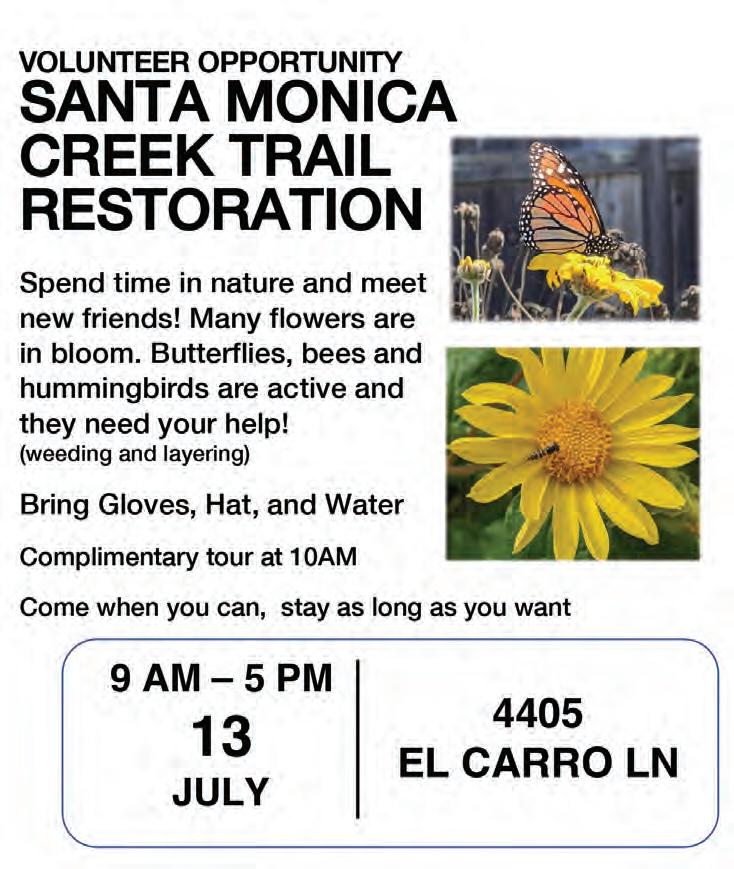 VOLUNTEER OPPORTUNITY
SANTA MONICA CREEK TRAIL RESTORATION

Spend time in nature and meet new friends! Many flowers are in bloom. Butterflies, bees and hummingbirds are active and they need your help!
(weeding and layering)

Bring Gloves, Hat, and Water

Complimentary tour at 10AM

Come when you can, stay as long as you want

9 AM – 5 PM
13
JULY

4405
EL CARRO LN